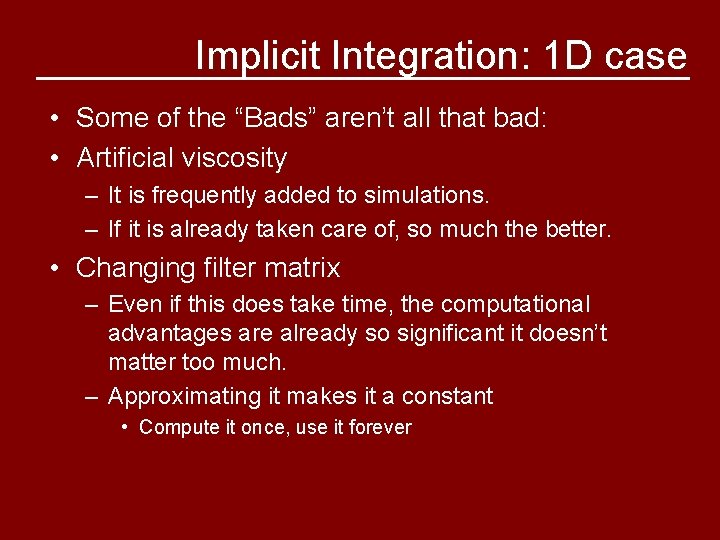 Implicit Integration: 1D case

• Some of the “Bads” aren’t all that bad:
• Artificial viscosity
– It is frequently added to simulations.
– If it is already taken care of, so much the better.
• Changing filter matrix
– Even if this does take time, the computational advantages are already so significant it doesn’t matter too much.
– Approximating it makes it a constant
• Compute it once, use it forever